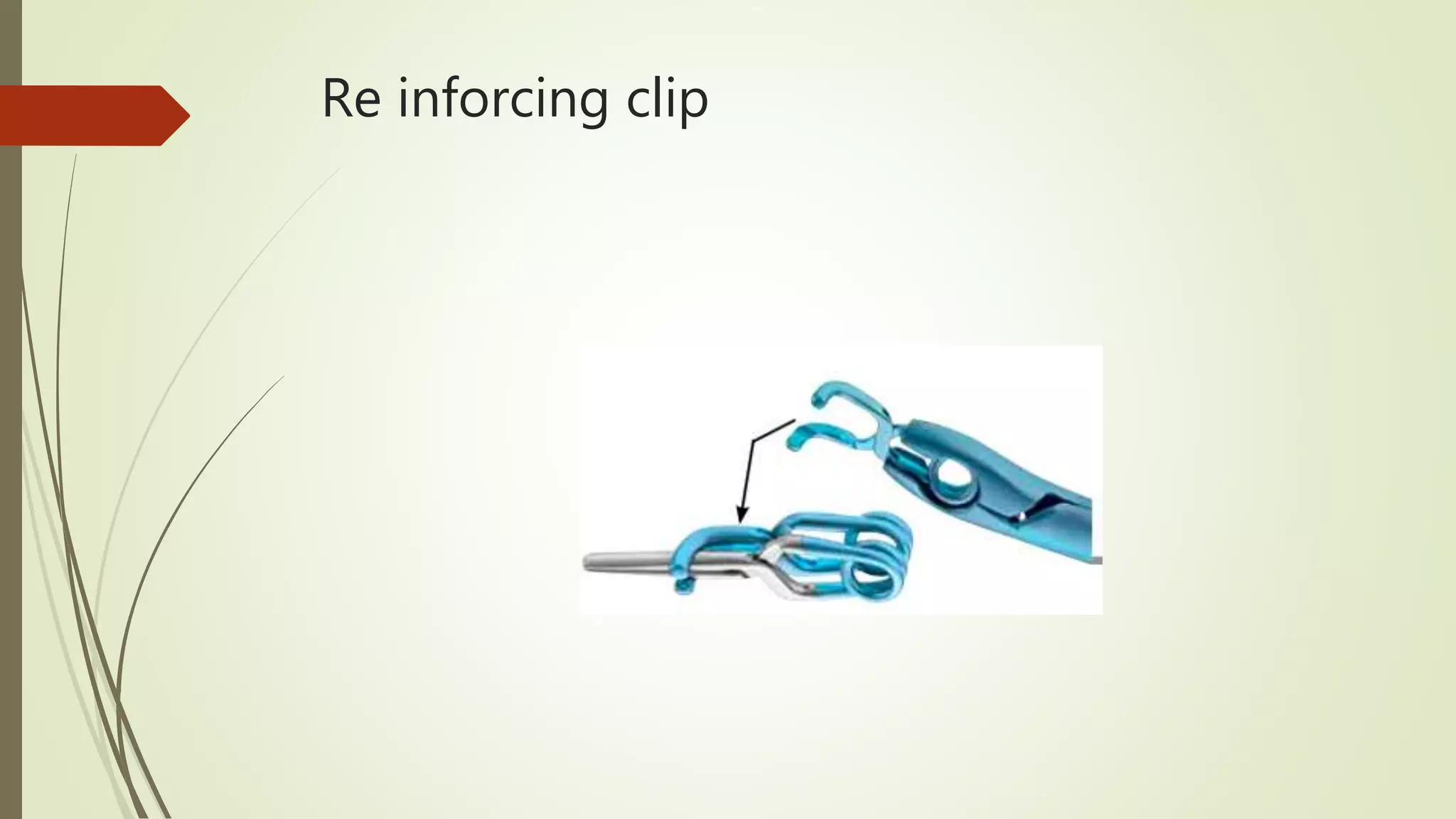 Re inforcing clip